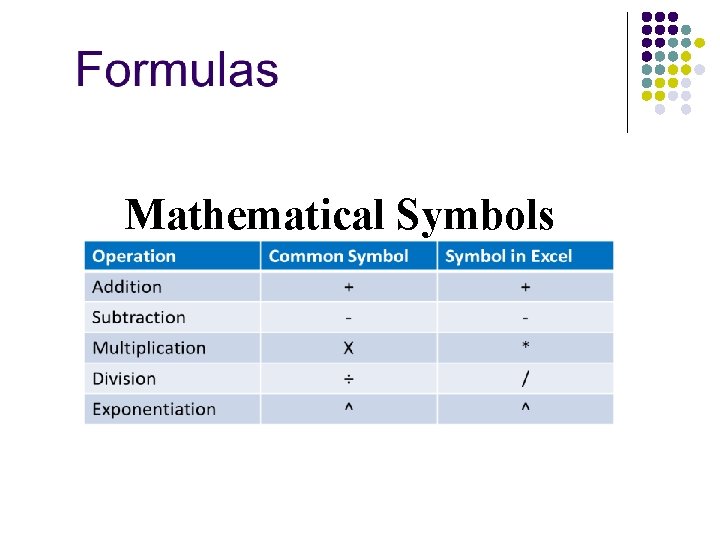 Formulas

Mathematical Symbols

| Operation | Common Symbol | Symbol in Excel |
|---|---|---|
| Addition | + | + |
| Subtraction | - | - |
| Multiplication | X | * |
| Division | ÷ | / |
| Exponentiation | ^ | ^ |